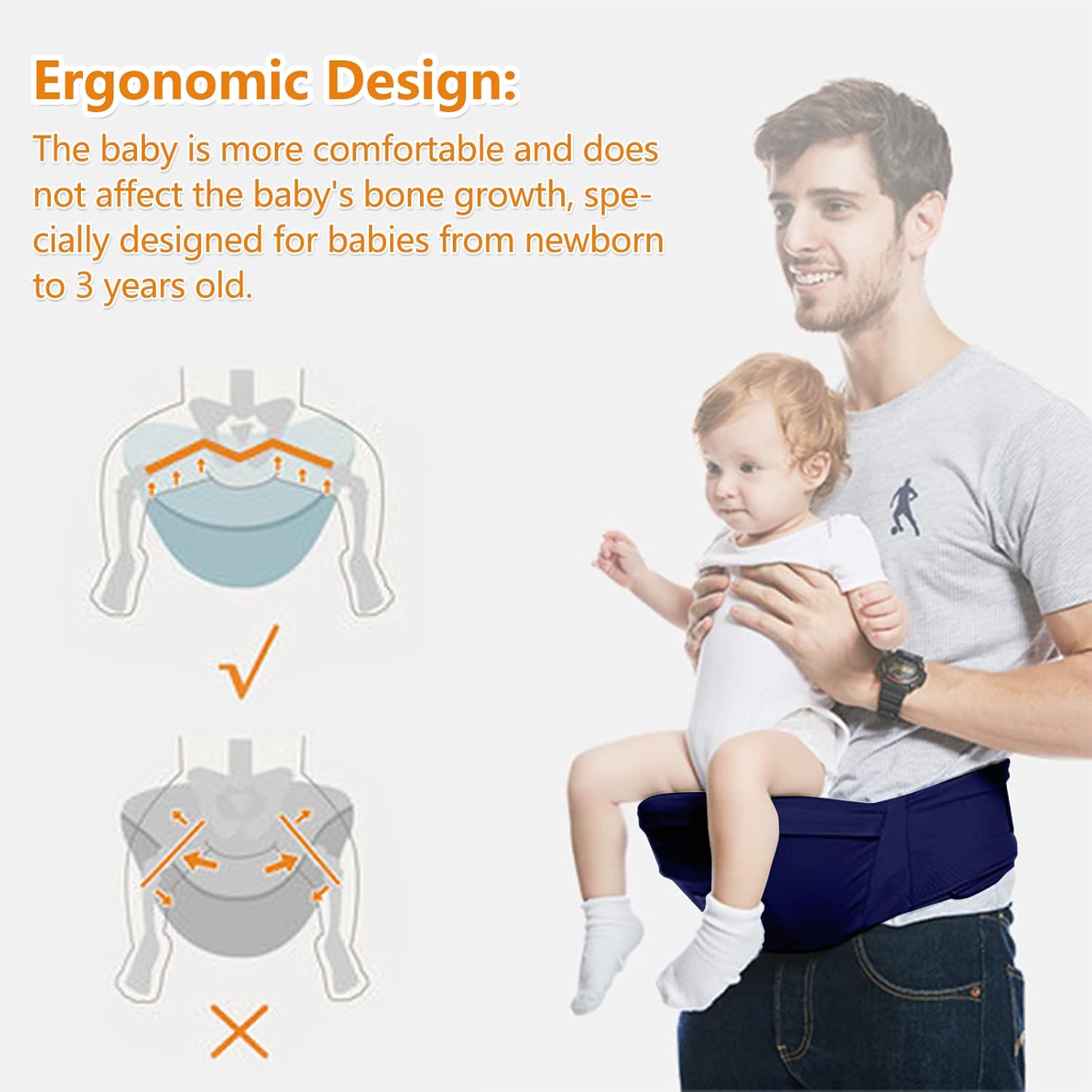 Ergonomic Design:

The baby is more comfortable and does not affect the baby's bone growth, specially designed for babies from newborn to 3 years old.

√

×